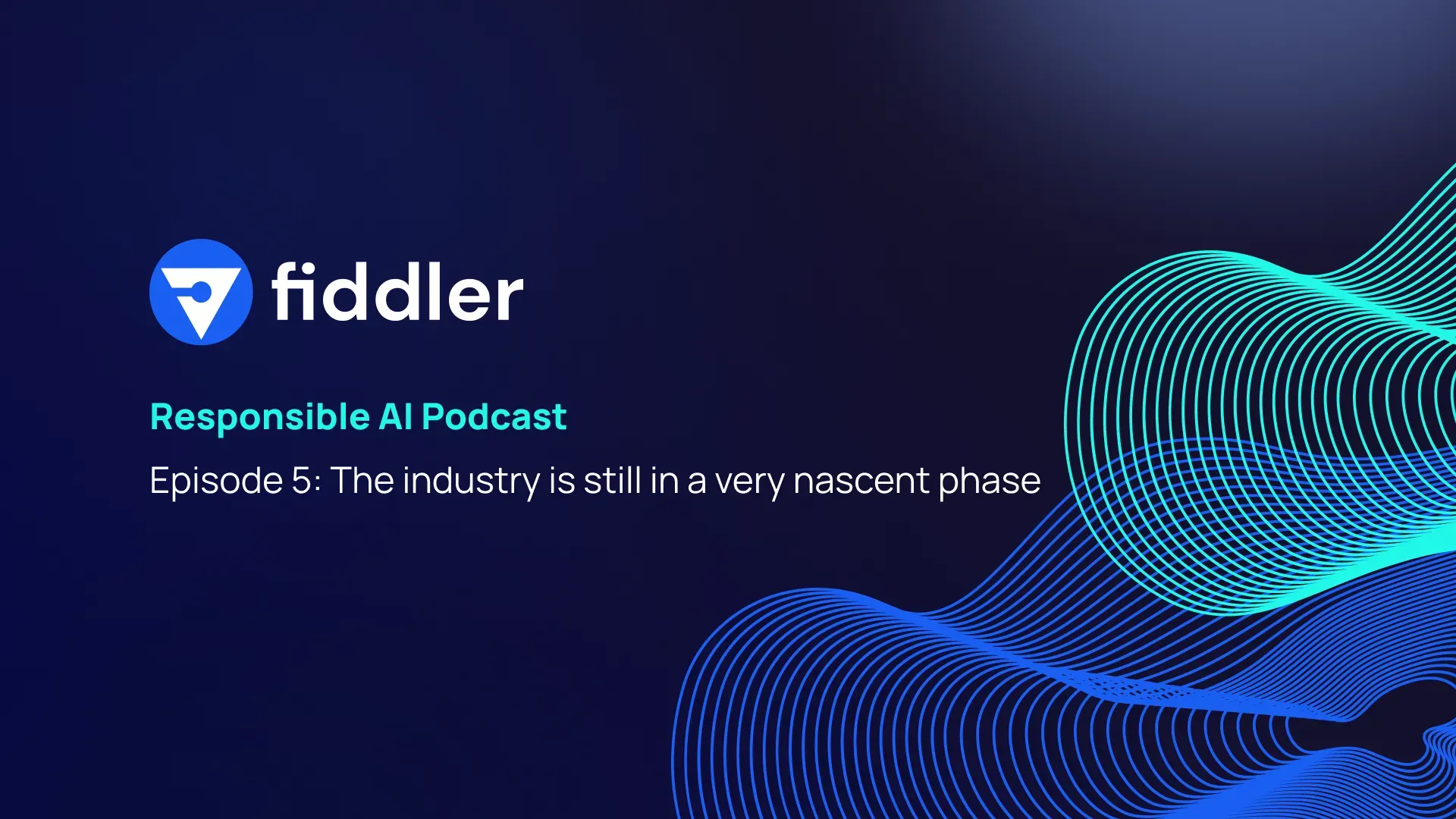 fiddler

Responsible AI Podcast

Episode 5: The industry is still in a very nascent phase